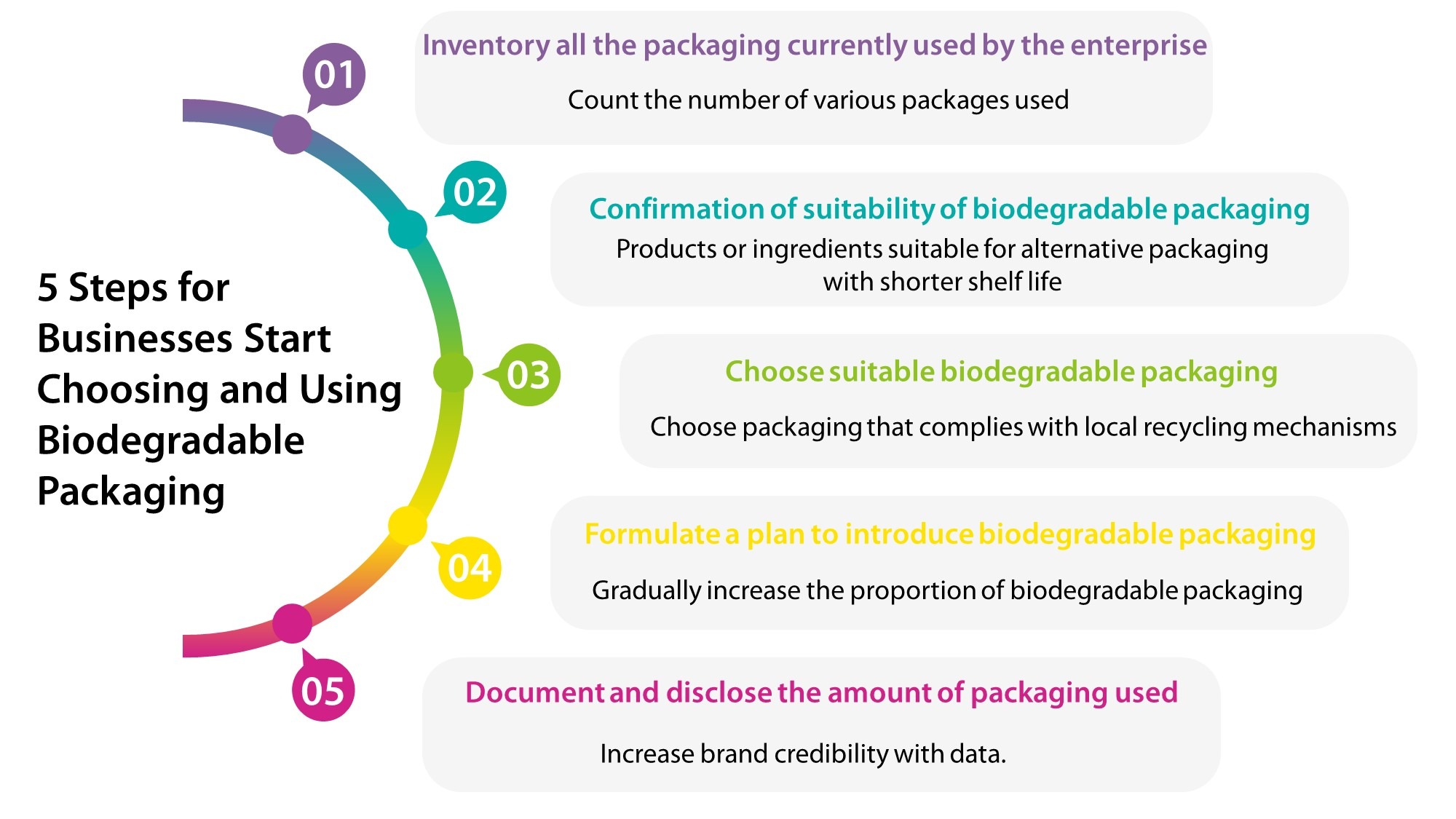 5 Steps for Businesses Start Choosing and Using Biodegradable Packaging

01

Inventory all the packaging currently used by the enterprise

Count the number of various packages used

02

Confirmation of suitability of biodegradable packaging

Products or ingredients suitable for alternative packaging with shorter shelf life

03

Choose suitable biodegradable packaging

Choose packaging that complies with local recycling mechanisms

04

Formulate a plan to introduce biodegradable packaging

Gradually increase the proportion of biodegradable packaging

05

Document and disclose the amount of packaging used

Increase brand credibility with data.